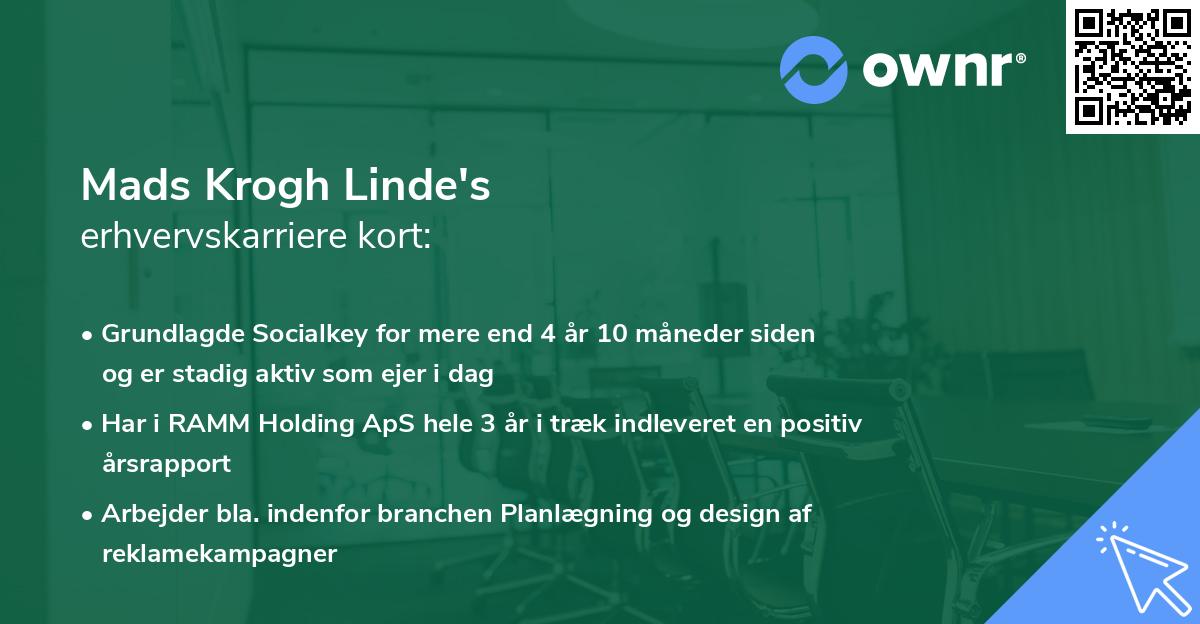 ownr®

Mads Krogh Linde's
erhvervskarriere kort:

• Grundlagde Socialkey for mere end 4 år 10 måneder siden og er stadig aktiv som ejer i dag
• Har i RAMM Holding ApS hele 3 år i træk indleveret en positiv årsrapport
• Arbejder bla. indenfor branchen Planlægning og design af reklamekampagner